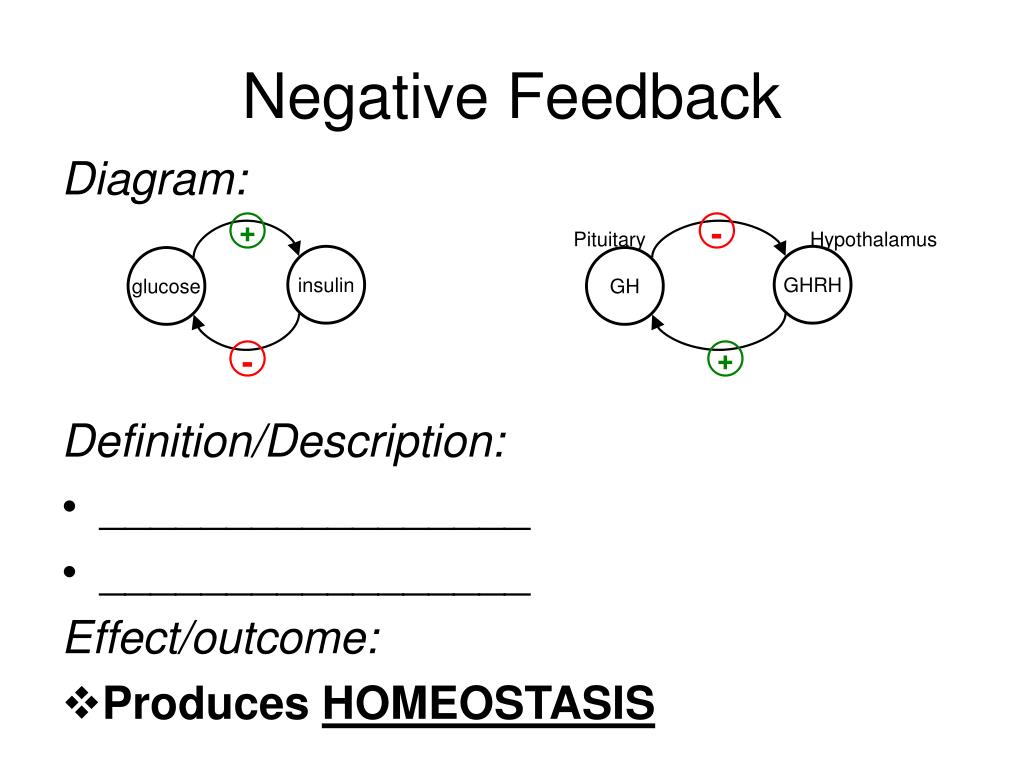 Negative Feedback

Diagram:

+
glucose
insulin
-

Pituitary
-
Hypothalamus
GH
GHRH
+

Definition/Description:

• ___________________
• ___________________

Effect/outcome:

❖Produces HOMEOSTASIS